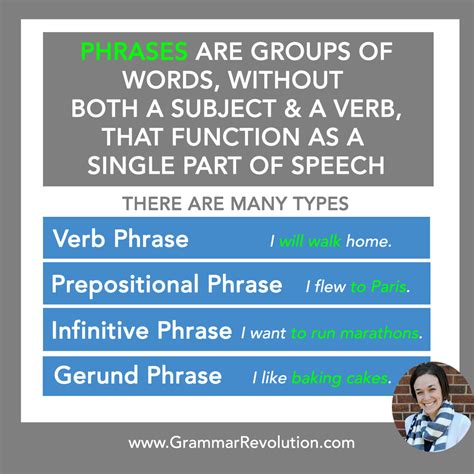 PHRASES ARE GROUPS OF WORDS, WITHOUT BOTH A SUBJECT & A VERB, THAT FUNCTION AS A SINGLE PART OF SPEECH

THERE ARE MANY TYPES

Verb Phrase I will walk home.

Prepositional Phrase I flew to Paris.

Infinitive Phrase I want to run marathons.

Gerund Phrase I like baking cakes.

www.GrammarRevolution.com